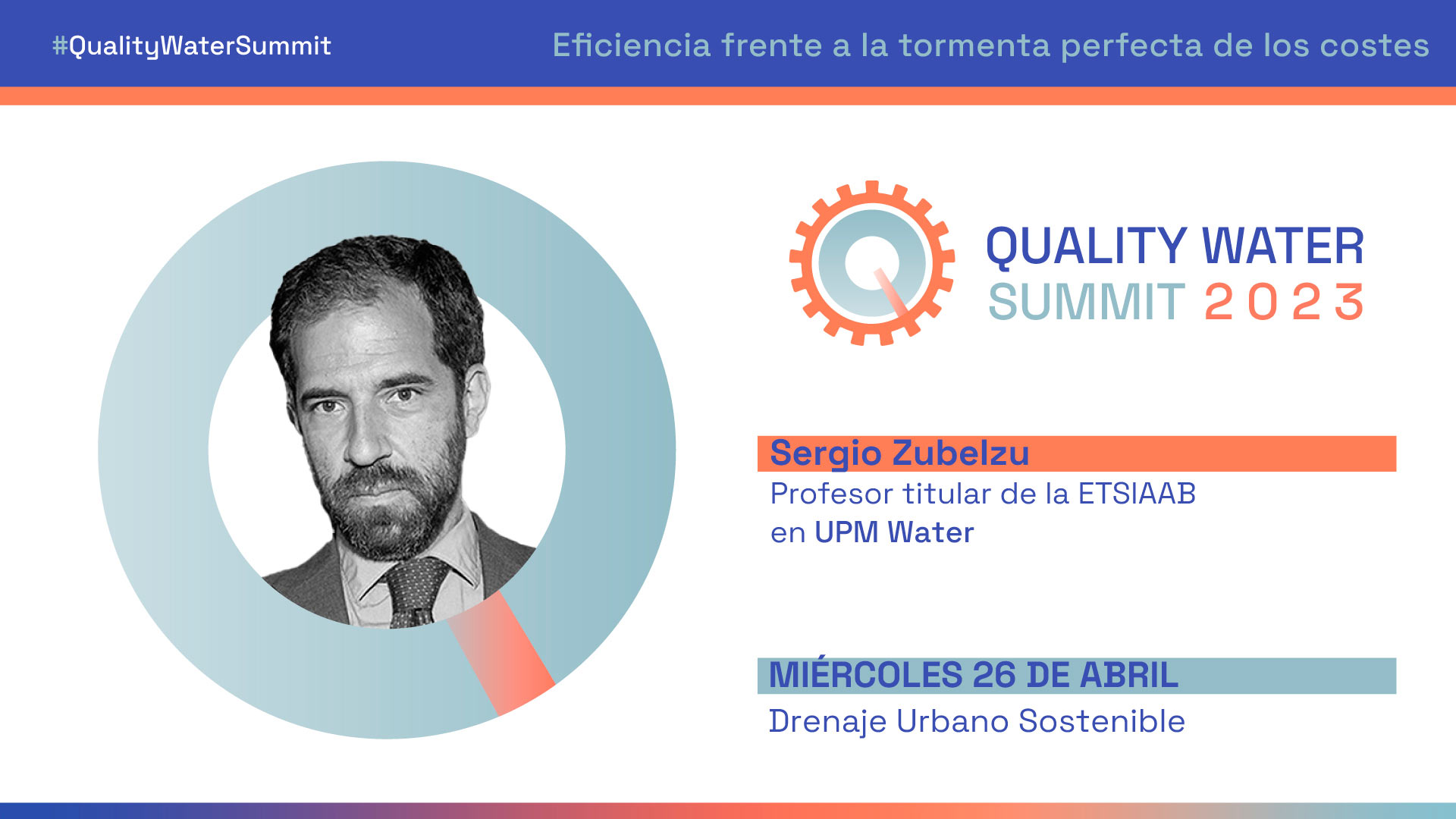 #QualityWaterSummit

Eficiencia frente a la tormenta perfecta de los costes

QUALITY WATER
SUMMIT 2023

Sergio Zubelzu
Profesor titular de la ETSIAAB en UPM Water

MIÉRCOLES 26 DE ABRIL
Drenaje Urbano Sostenible